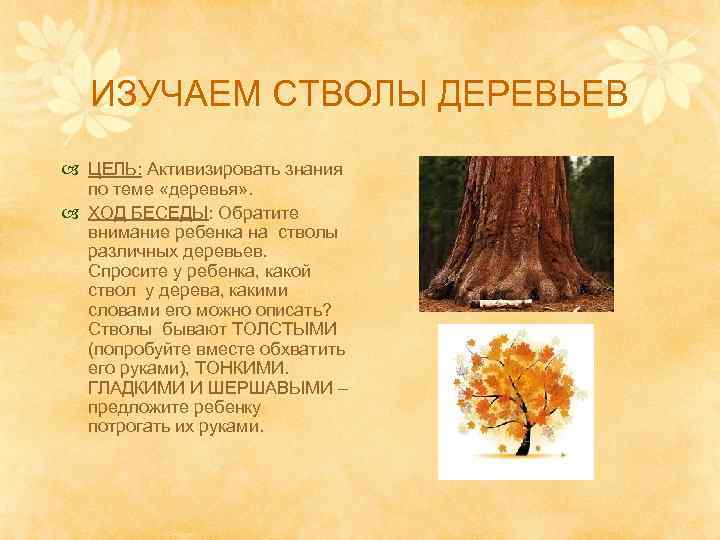 ИЗУЧАЕМ СТВОЛЫ ДЕРЕВЬЕВ

ЦЕЛЬ: Активизировать знания по теме «деревья».

ХОД БЕСЕДЫ: Обратите внимание ребенка на стволы различных деревьев. Спросите у ребенка, какой ствол у дерева, какими словами его можно описать? Стволы бывают ТОЛСТЫМИ (попробуйте вместе обхватить его руками), ТОНКИМИ. ГЛАДКИМИ И ШЕРШАВЫМИ – предложите ребенку потрогать их руками.